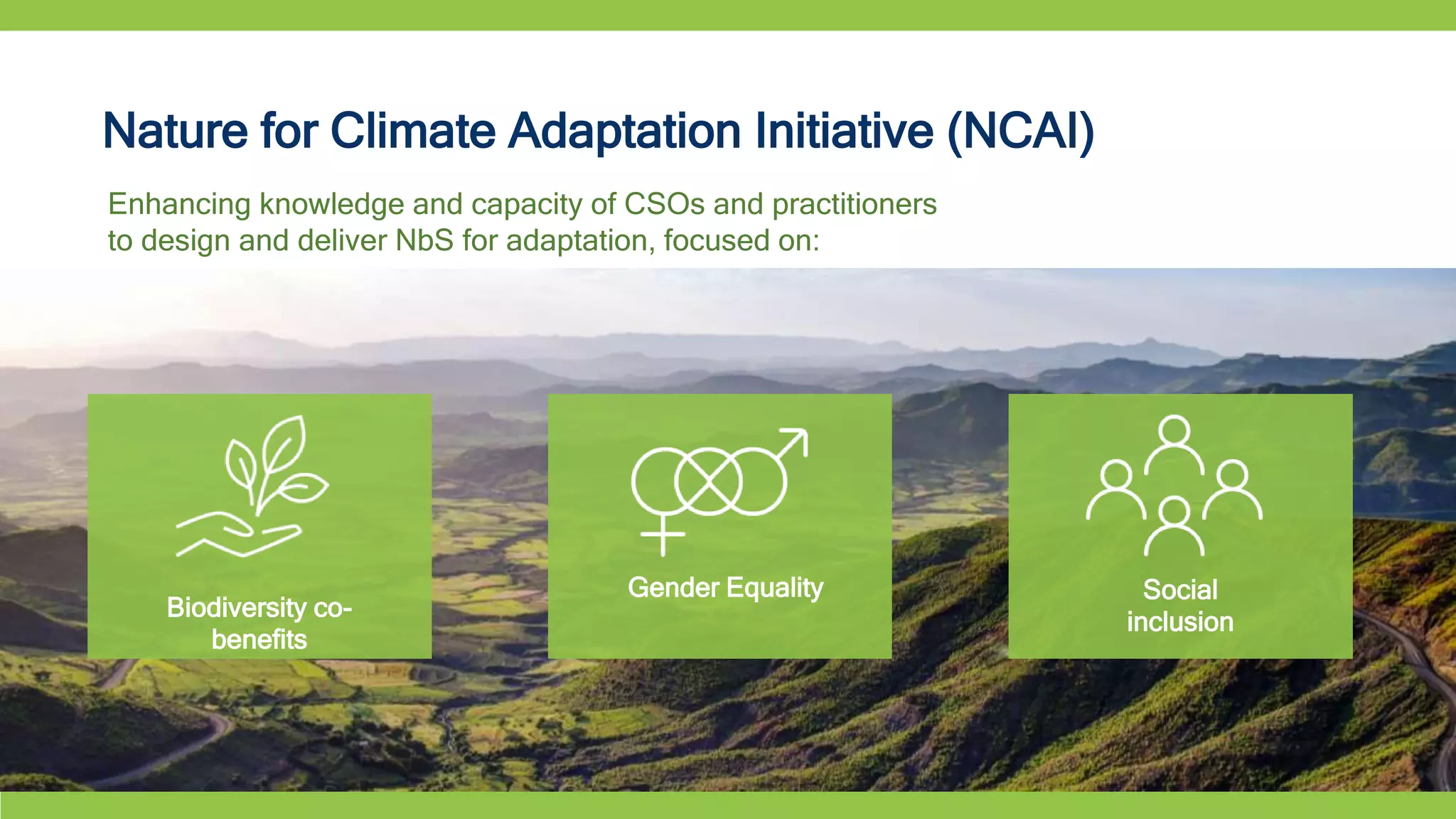 Nature for Climate Adaptation Initiative (NCAI)

Enhancing knowledge and capacity of CSOs and practitioners to design and deliver NbS for adaptation, focused on:

Biodiversity co-benefits

Gender Equality

Social inclusion